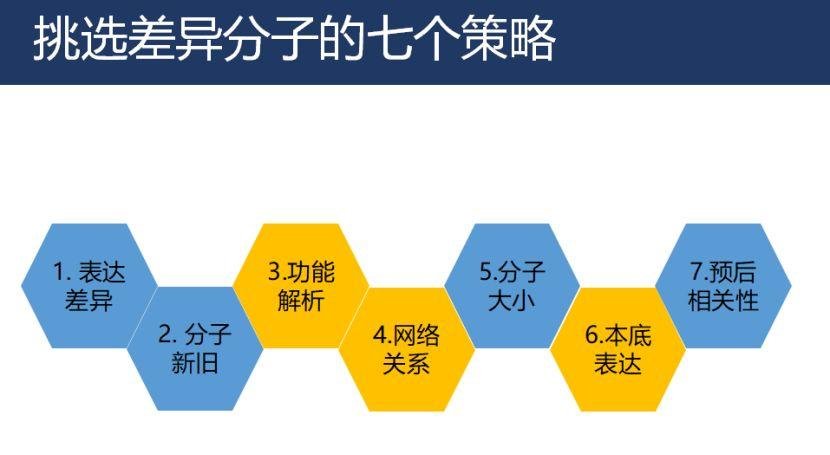 挑选差异分子的七个策略

1. 表达差异

2. 分子新旧

3.功能解析

4.网络关系

5.分子大小

6.本底表达

7.预后相关性